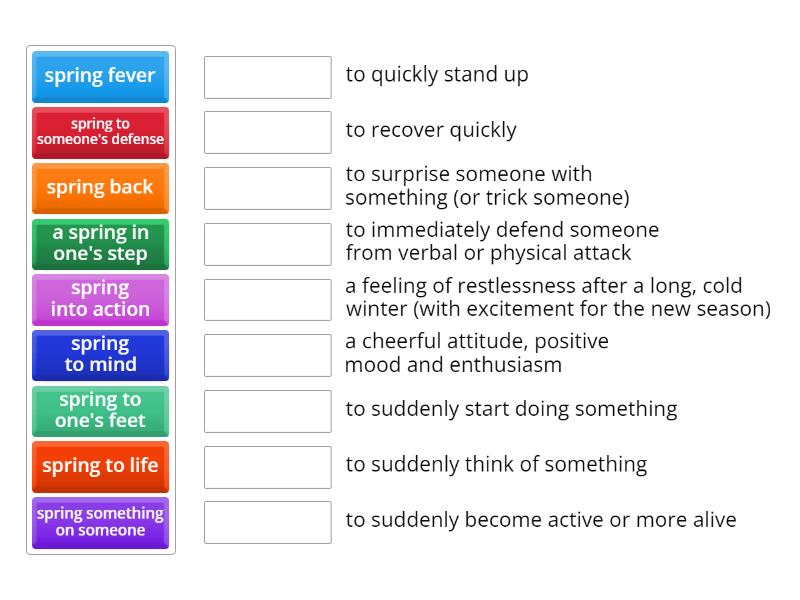 spring fever

spring to someone's defense

spring back

a spring in one's step

spring into action

spring to mind

spring to one's feet

spring to life

spring something on someone

to quickly stand up

to recover quickly

to surprise someone with something (or trick someone)

to immediately defend someone from verbal or physical attack

a feeling of restlessness after a long, cold winter (with excitement for the new season)

a cheerful attitude, positive mood and enthusiasm

to suddenly start doing something

to suddenly think of something

to suddenly become active or more alive